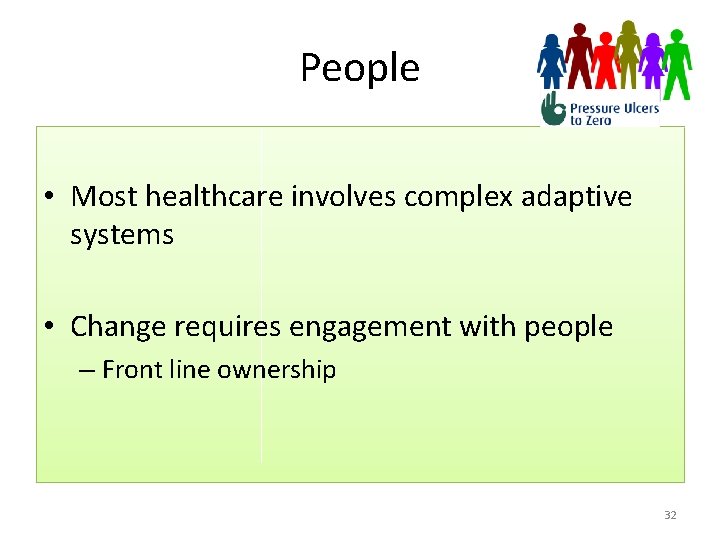 People

Pressure Ulcers to Zero

• Most healthcare involves complex adaptive systems

• Change requires engagement with people
– Front line ownership

32